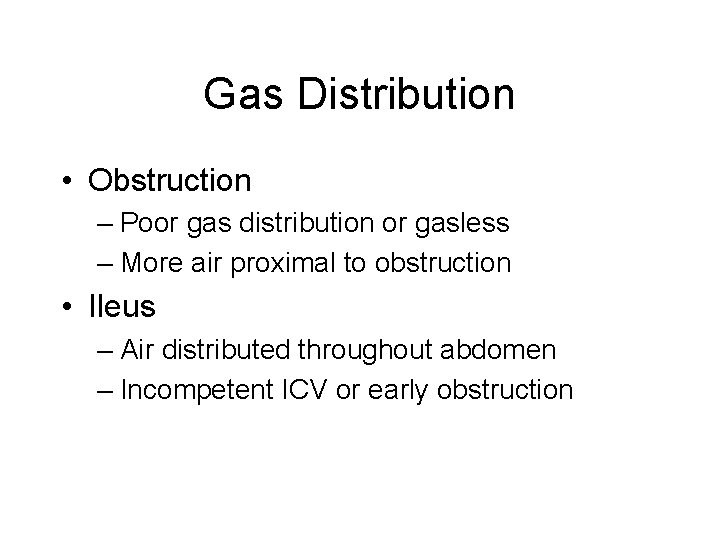 Gas Distribution

• Obstruction
– Poor gas distribution or gasless
– More air proximal to obstruction
• Ileus
– Air distributed throughout abdomen
– Incompetent ICV or early obstruction